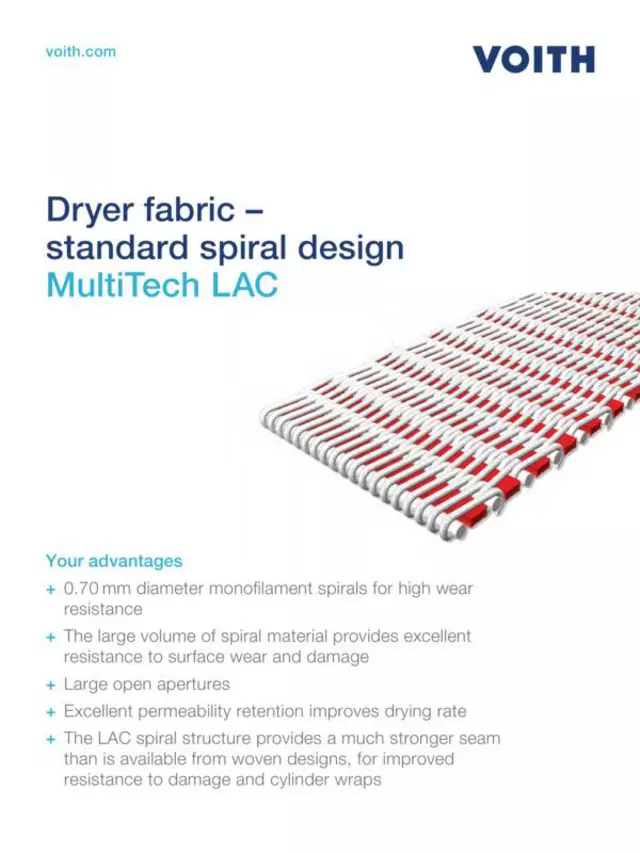 voith.com

VOITH

Dryer fabric – standard spiral design
MultiTech LAC

Your advantages
+ 0.70 mm diameter monofilament spirals for high wear resistance
+ The large volume of spiral material provides excellent resistance to surface wear and damage
+ Large open apertures
+ Excellent permeability retention improves drying rate
+ The LAC spiral structure provides a much stronger seam than is available from woven designs, for improved resistance to damage and cylinder wraps